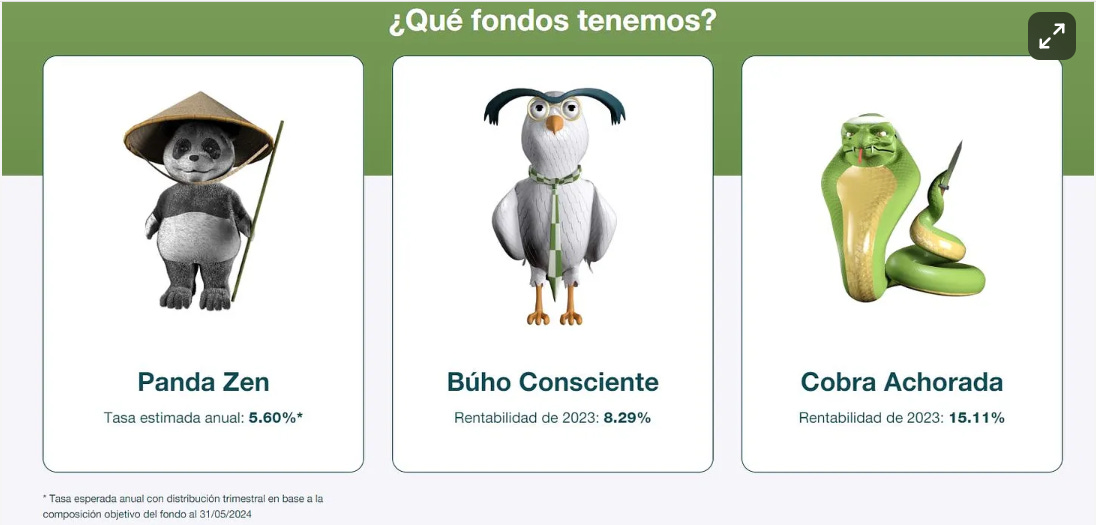 ¿Qué fondos tenemos?

Panda Zen
Tasa estimada anual: 5.60%*

Búho Consciente
Rentabilidad de 2023: 8.29%

Cobra Achorada
Rentabilidad de 2023: 15.11%

* Tasa esperada anual con distribución trimestral en base a la composición objetivo del fondo al 31/05/2024